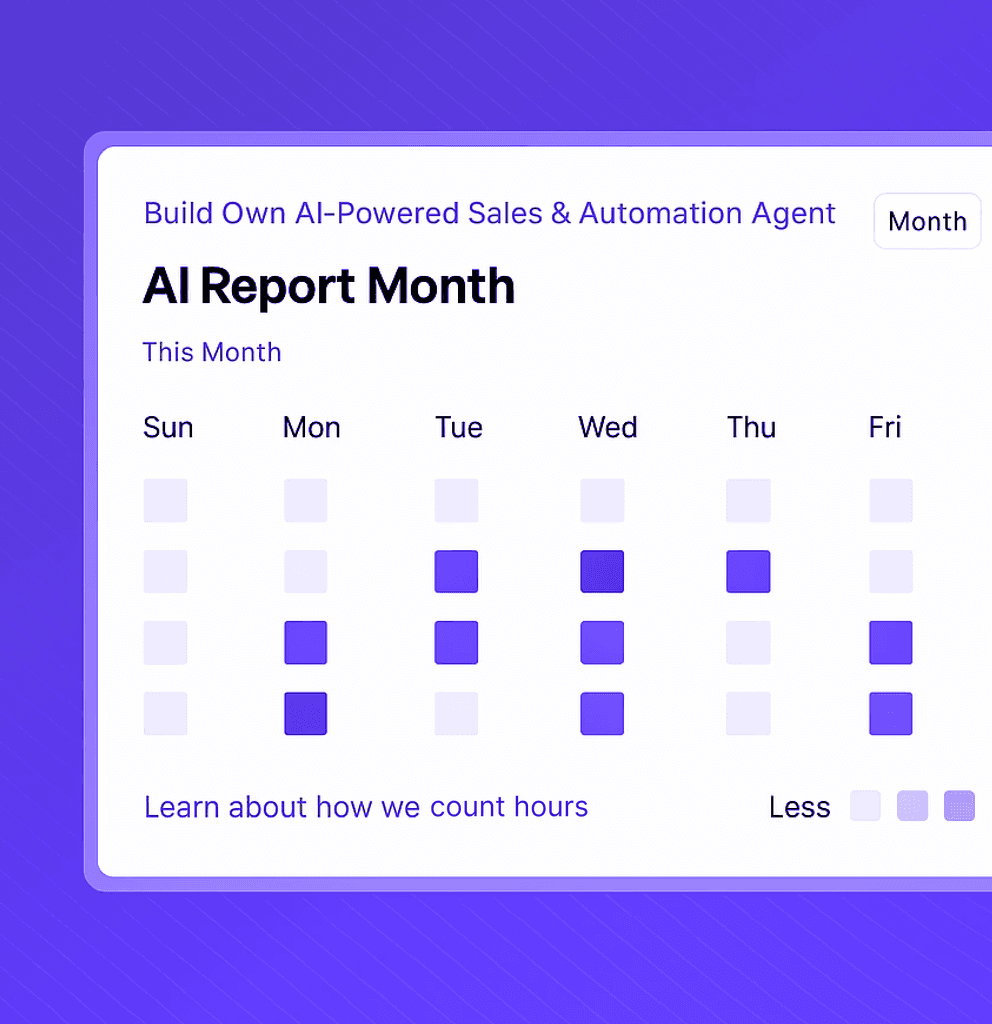 Build Own AI-Powered Sales & Automation Agent

Month

AI Report Month

This Month

Sun Mon Tue Wed Thu Fri

Learn about how we count hours

Less